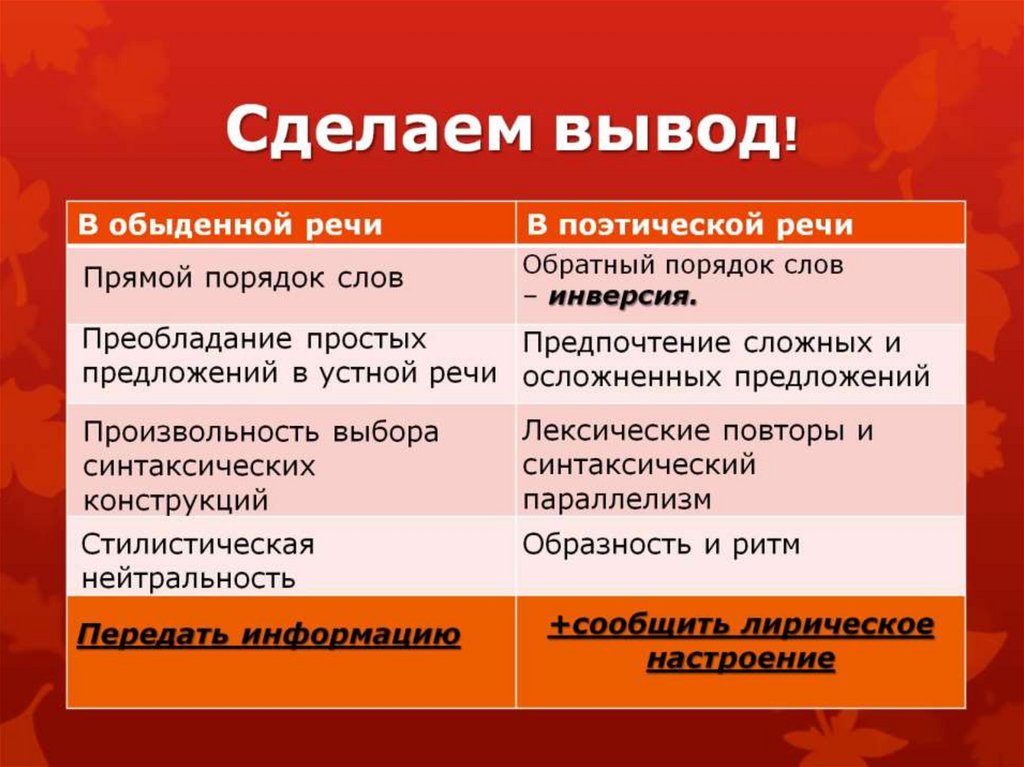 Сделаем вывод!

| В обыденной речи | В поэтической речи |
|---|---|
| Прямой порядок слов | Обратный порядок слов – инверсия. |
| Преобладание простых предложений в устной речи | Предпочтение сложных и осложненных предложений |
| Произвольность выбора синтаксических конструкций | Лексические повторы и синтаксический параллелизм |
| Стилистическая нейтральность | Образность и ритм |
| Передать информацию | +сообщить лирическое настроение |